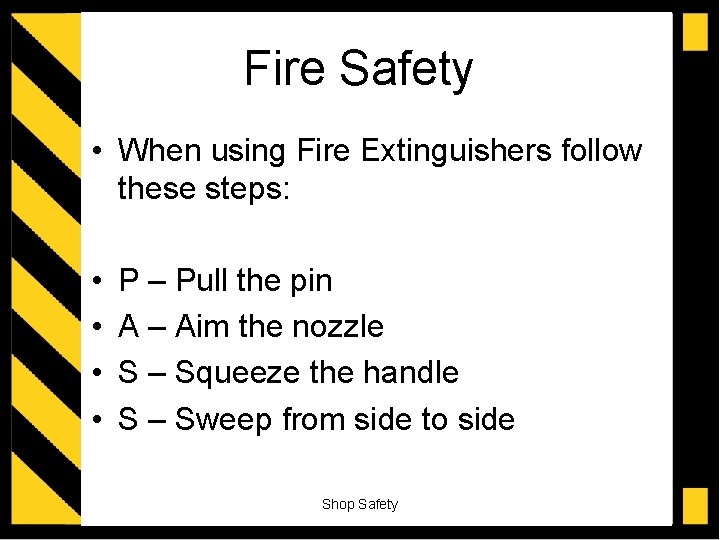 Fire Safety

• When using Fire Extinguishers follow these steps:

• P – Pull the pin
• A – Aim the nozzle
• S – Squeeze the handle
• S – Sweep from side to side

Shop Safety